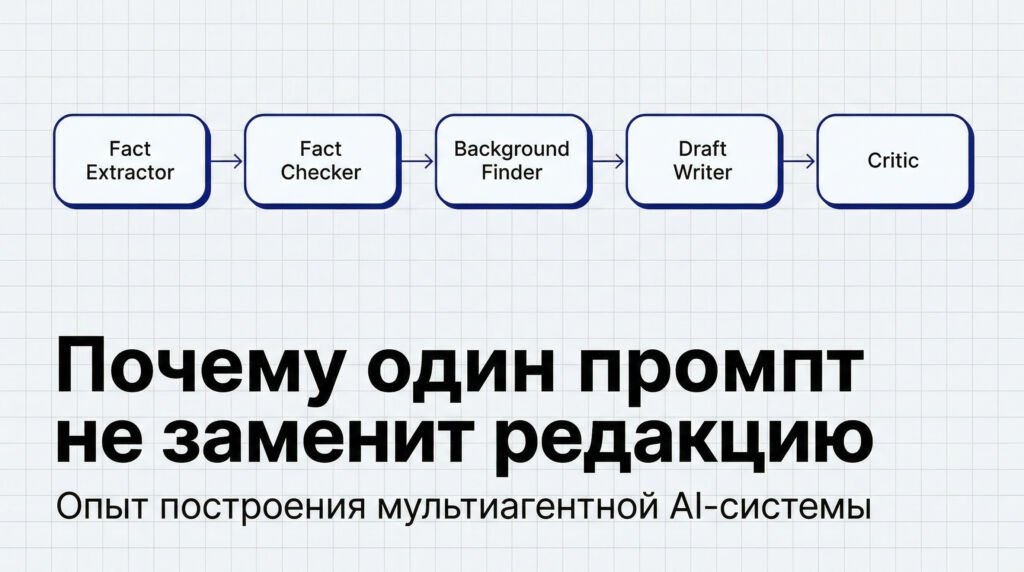 Fact Extractor

Fact Checker

Background Finder

Draft Writer

Critic

Почему один промпт не заменит редакцию

Опыт построения мультиагентной AI-системы